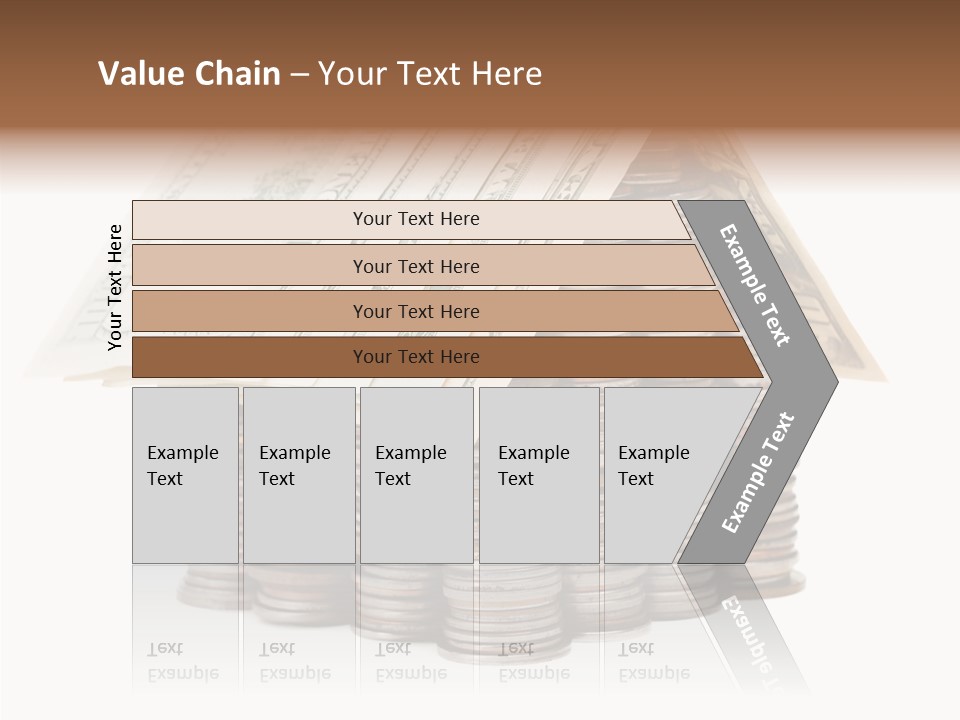 Value Chain – Your Text Here

Your Text Here

Your Text Here

Your Text Here

Your Text Here

Your Text Here

Example Text

Example Text

Example Text

Example Text

Example Text

Example Text

Example Text